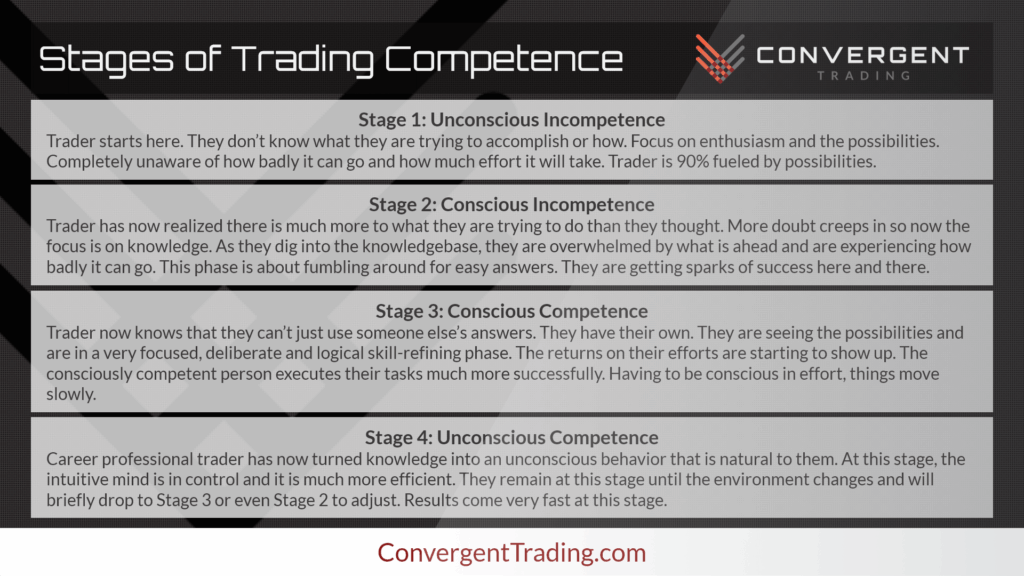 Stages of Trading Competence

CONVERGENT TRADING

Stage 1: Unconscious Incompetence
Trader starts here. They don't know what they are trying to accomplish or how. Focus on enthusiasm and the possibilities. Completely unaware of how badly it can go and how much effort it will take. Trader is 90% fueled by possibilities.

Stage 2: Conscious Incompetence
Trader has now realized there is much more to what they are trying to do than they thought. More doubt creeps in so now the focus is on knowledge. As they dig into the knowledgebase, they are overwhelmed by what is ahead and are experiencing how badly it can go. This phase is about fumbling around for easy answers. They are getting sparks of success here and there.

Stage 3: Conscious Competence
Trader now knows that they can't just use someone else's answers. They have their own. They are seeing the possibilities and are in a very focused, deliberate and logical skill-refining phase. The returns on their efforts are starting to show up. The consciously competent person executes their tasks much more successfully. Having to be conscious in effort, things move slowly.

Stage 4: Unconscious Competence
Career professional trader has now turned knowledge into an unconscious behavior that is natural to them. At this stage, the intuitive mind is in control and it is much more efficient. They remain at this stage until the environment changes and will briefly drop to Stage 3 or even Stage 2 to adjust. Results come very fast at this stage.

ConvergentTrading.com